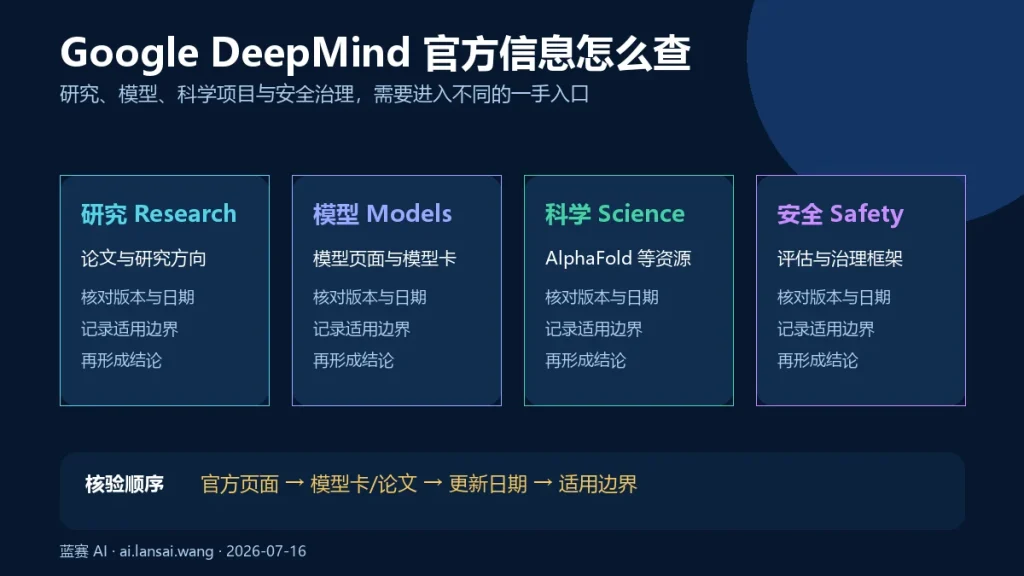 Google DeepMind 官方信息怎么查

研究、模型、科学项目与安全治理，需要进入不同的一手入口

研究 Research
论文与研究方向
核对版本与日期
记录适用边界
再形成结论

模型 Models
模型页面与模型卡
核对版本与日期
记录适用边界
再形成结论

科学 Science
AlphaFold 等资源
核对版本与日期
记录适用边界
再形成结论

安全 Safety
评估与治理框架
核对版本与日期
记录适用边界
再形成结论

核验顺序 官方页面 → 模型卡/论文 → 更新日期 → 适用边界

蓝赛 AI · ai.lansai.wang · 2026-07-16